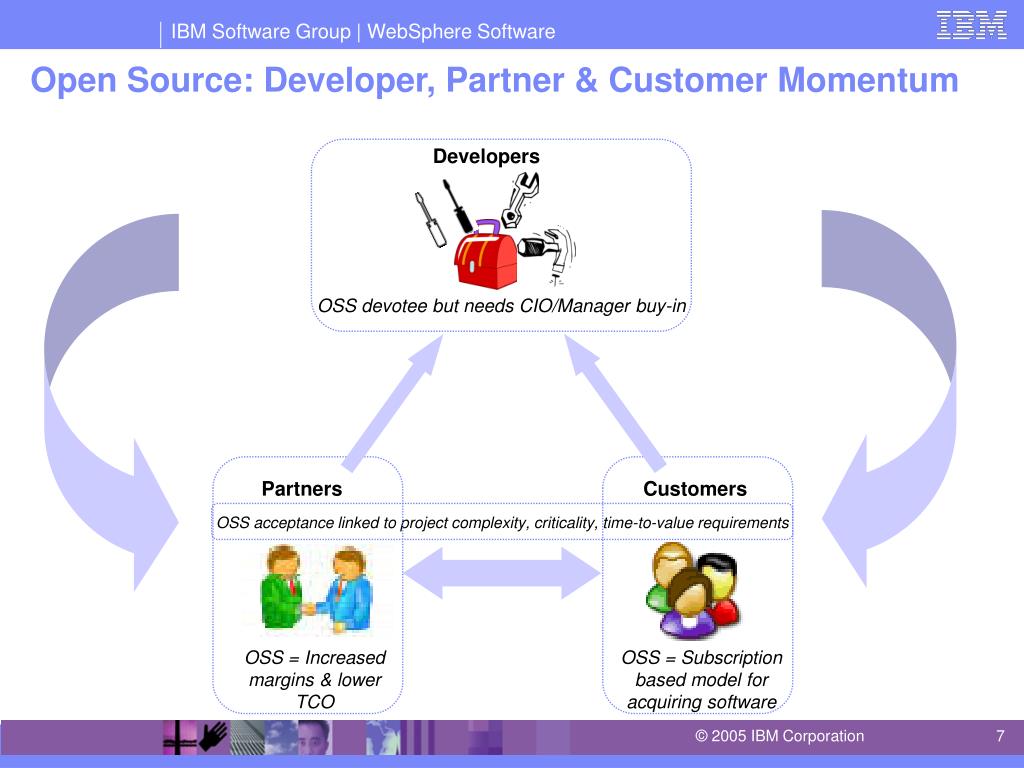 IBM Software Group | WebSphere Software

IBM

Open Source: Developer, Partner & Customer Momentum

Developers

OSS devotee but needs CIO/Manager buy-in

Partners

Customers

OSS acceptance linked to project complexity, criticality, time-to-value requirements

OSS = Increased margins & lower TCO

OSS = Subscription based model for acquiring software

© 2005 IBM Corporation

7